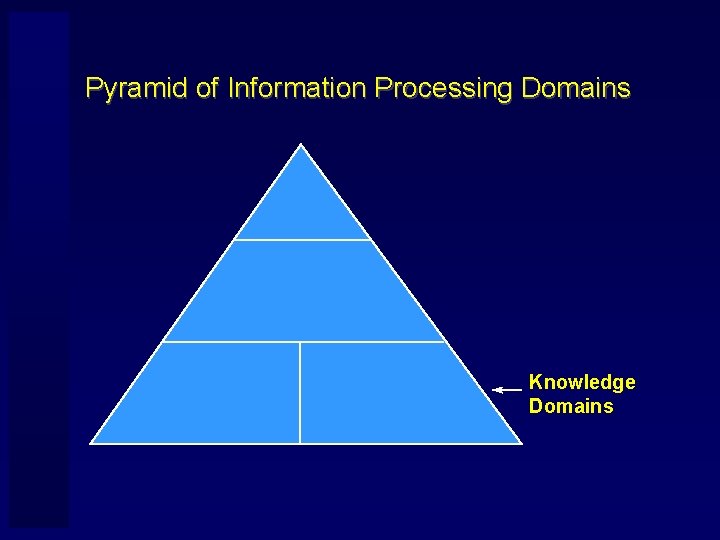 Pyramid of Information Processing Domains

Knowledge Domains